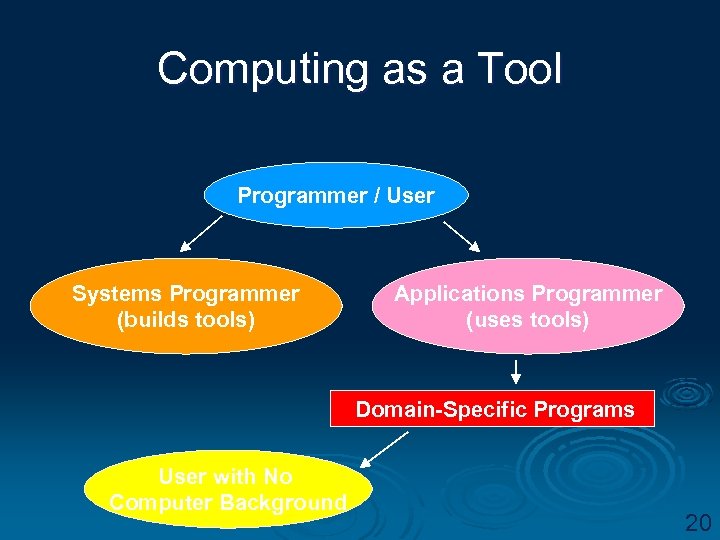 Computing as a Tool

Programmer / User

Systems Programmer (builds tools)

Applications Programmer (uses tools)

Domain-Specific Programs

User with No Computer Background

20